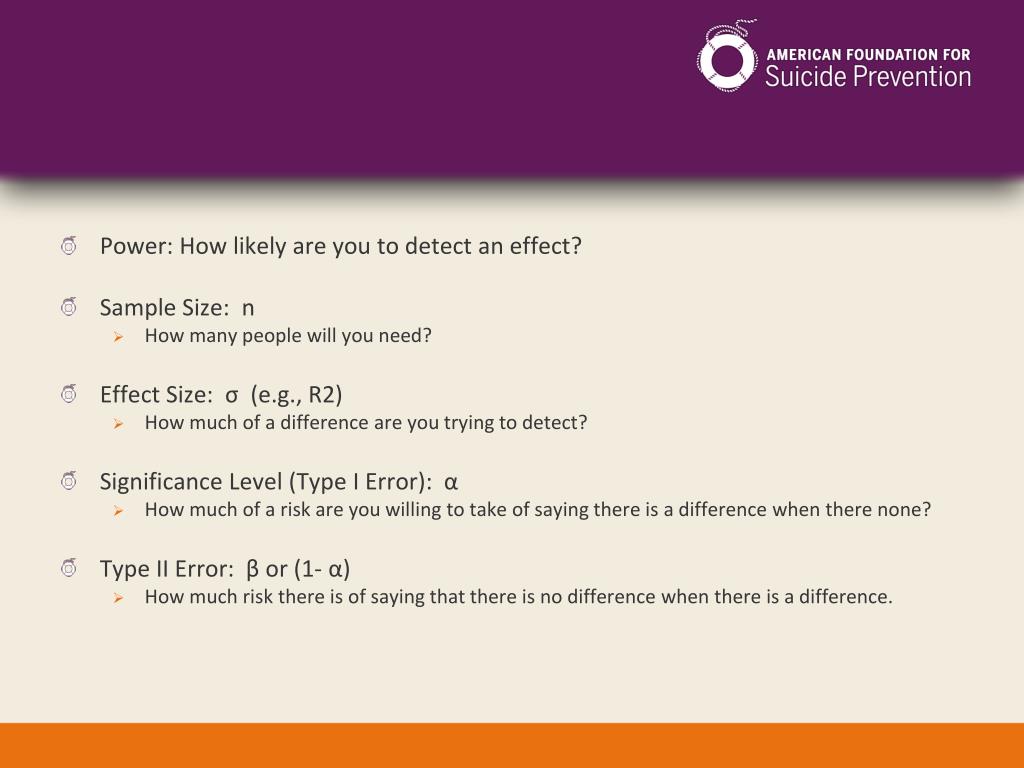 AMERICAN FOUNDATION FOR
Suicide Prevention

Power: How likely are you to detect an effect?

Sample Size: n
How many people will you need?

Effect Size: σ (e.g., R2)
How much of a difference are you trying to detect?

Significance Level (Type I Error): α
How much of a risk are you willing to take of saying there is a difference when there none?

Type II Error: β or (1- α)
How much risk there is of saying that there is no difference when there is a difference.